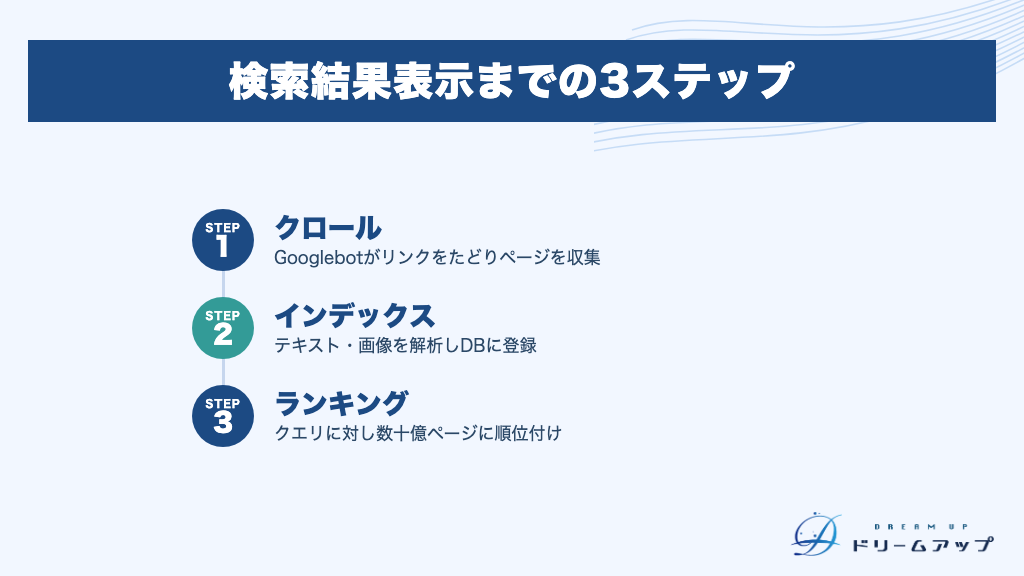 検索結果表示までの3ステップ

STEP 1
クロール
Googlebotがリンクをたどりページを収集

STEP 2
インデックス
テキスト・画像を解析しDBに登録

STEP 3
ランキング
クエリに対し数十億ページに順位付け

DREAM UP
ドリームアップ